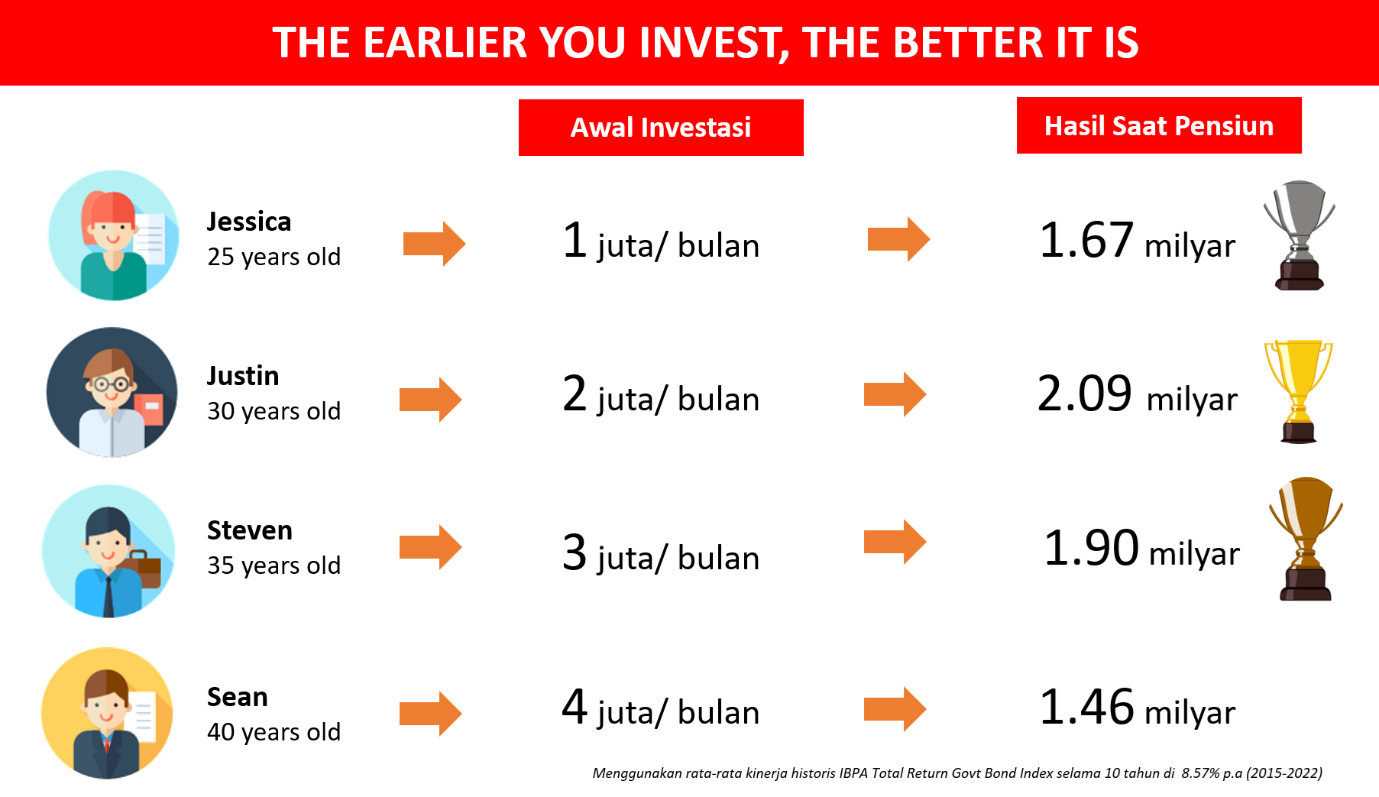 THE EARLIER YOU INVEST, THE BETTER IT IS

Awal Investasi

Hasil Saat Pensiun

Jessica
25 years old

1 juta/ bulan

1.67 milyar

Justin
30 years old

2 juta/ bulan

2.09 milyar

Steven
35 years old

3 juta/ bulan

1.90 milyar

Sean
40 years old

4 juta/ bulan

1.46 milyar

Menggunakan rata-rata kinerja historis IBPA Total Return Govt Bond Index selama 10 tahun di 8.57% p.a (2015-2022)